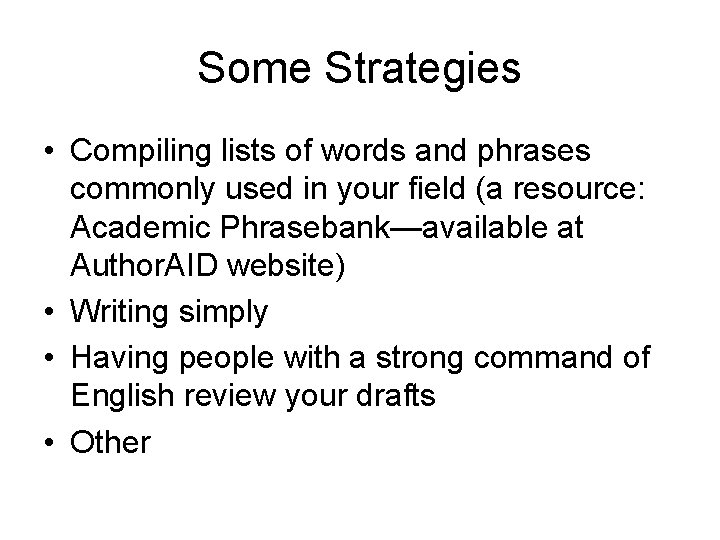 Some Strategies

• Compiling lists of words and phrases commonly used in your field (a resource: Academic Phrasebank—available at AuthorAID website)
• Writing simply
• Having people with a strong command of English review your drafts
• Other